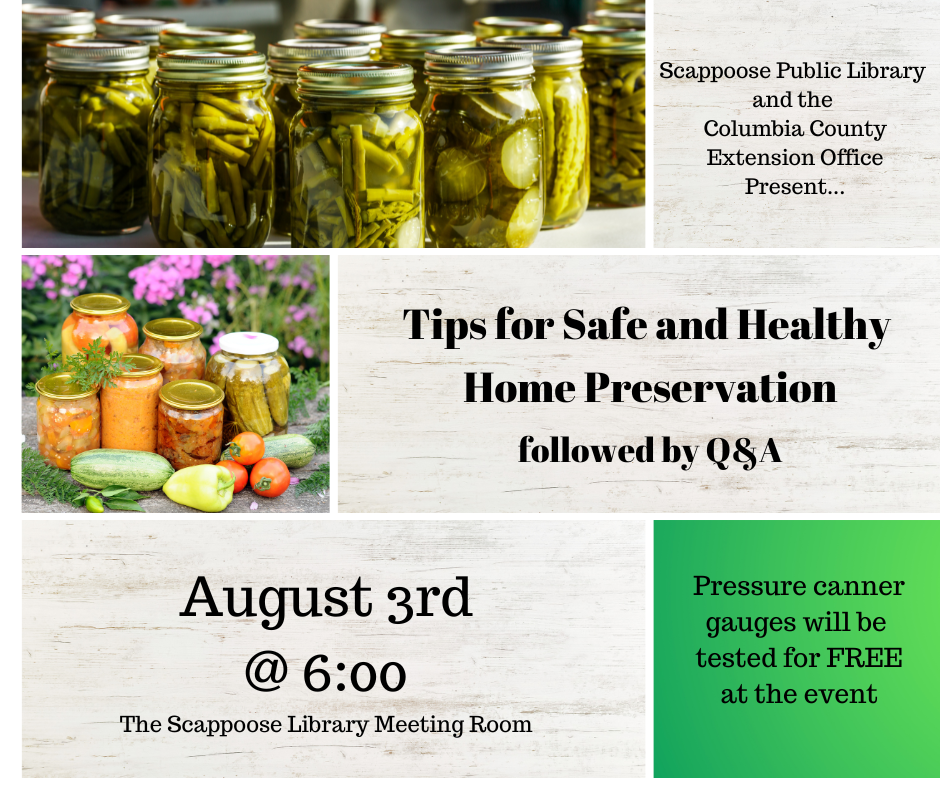 Scappoose Public Library and the Columbia County Extension Office Present...

Tips for Safe and Healthy Home Preservation

followed by Q&A

August 3rd @ 6:00

The Scappoose Library Meeting Room

Pressure canner gauges will be tested for FREE at the event